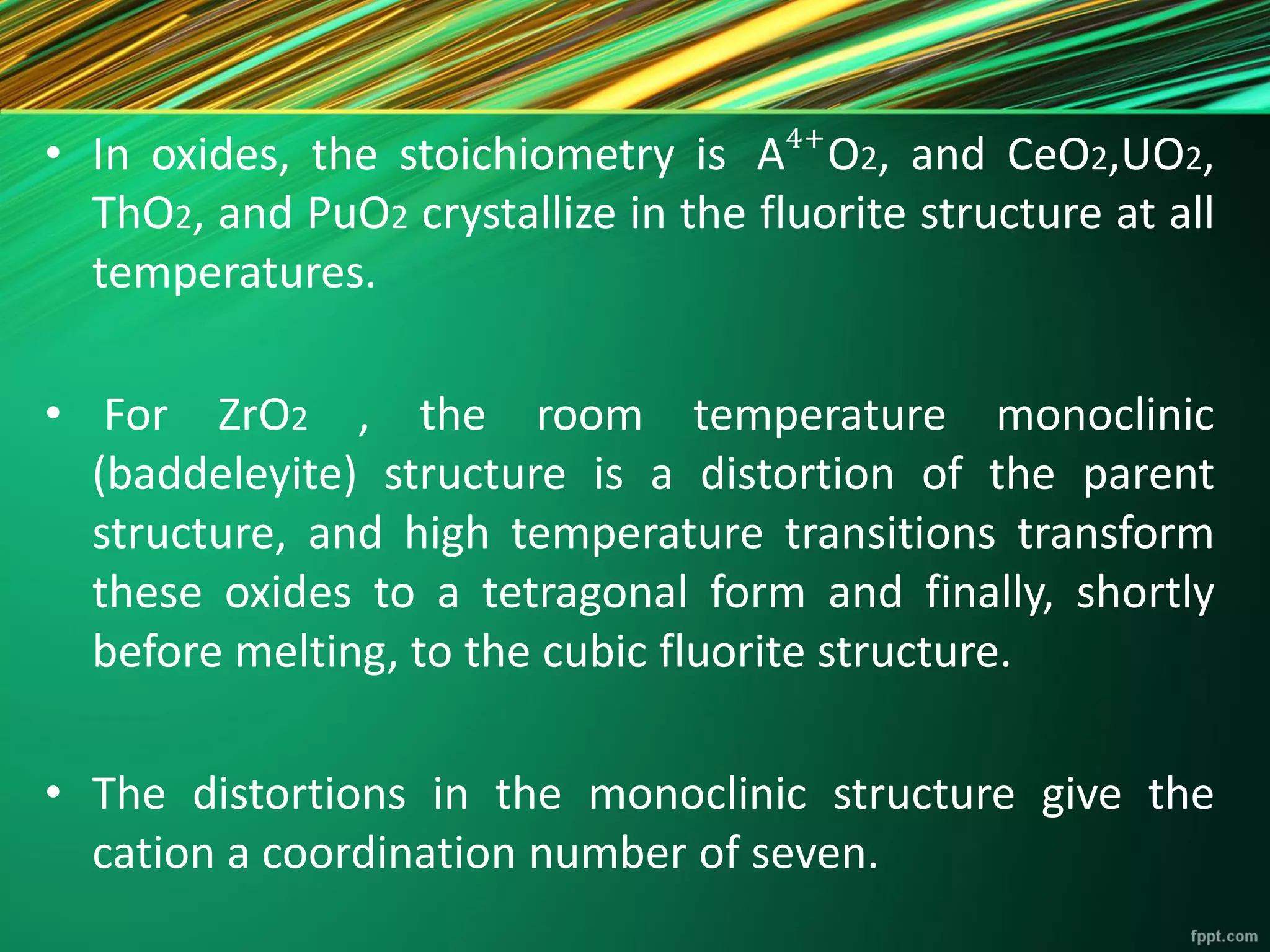 • In oxides, the stoichiometry is $A^{4+}O_2$, and $CeO_2$,$UO_2$, $ThO_2$, and $PuO_2$ crystallize in the fluorite structure at all temperatures.

• For $ZrO_2$ , the room temperature monoclinic (baddeleyite) structure is a distortion of the parent structure, and high temperature transitions transform these oxides to a tetragonal form and finally, shortly before melting, to the cubic fluorite structure.

• The distortions in the monoclinic structure give the cation a coordination number of seven.

fppt.com